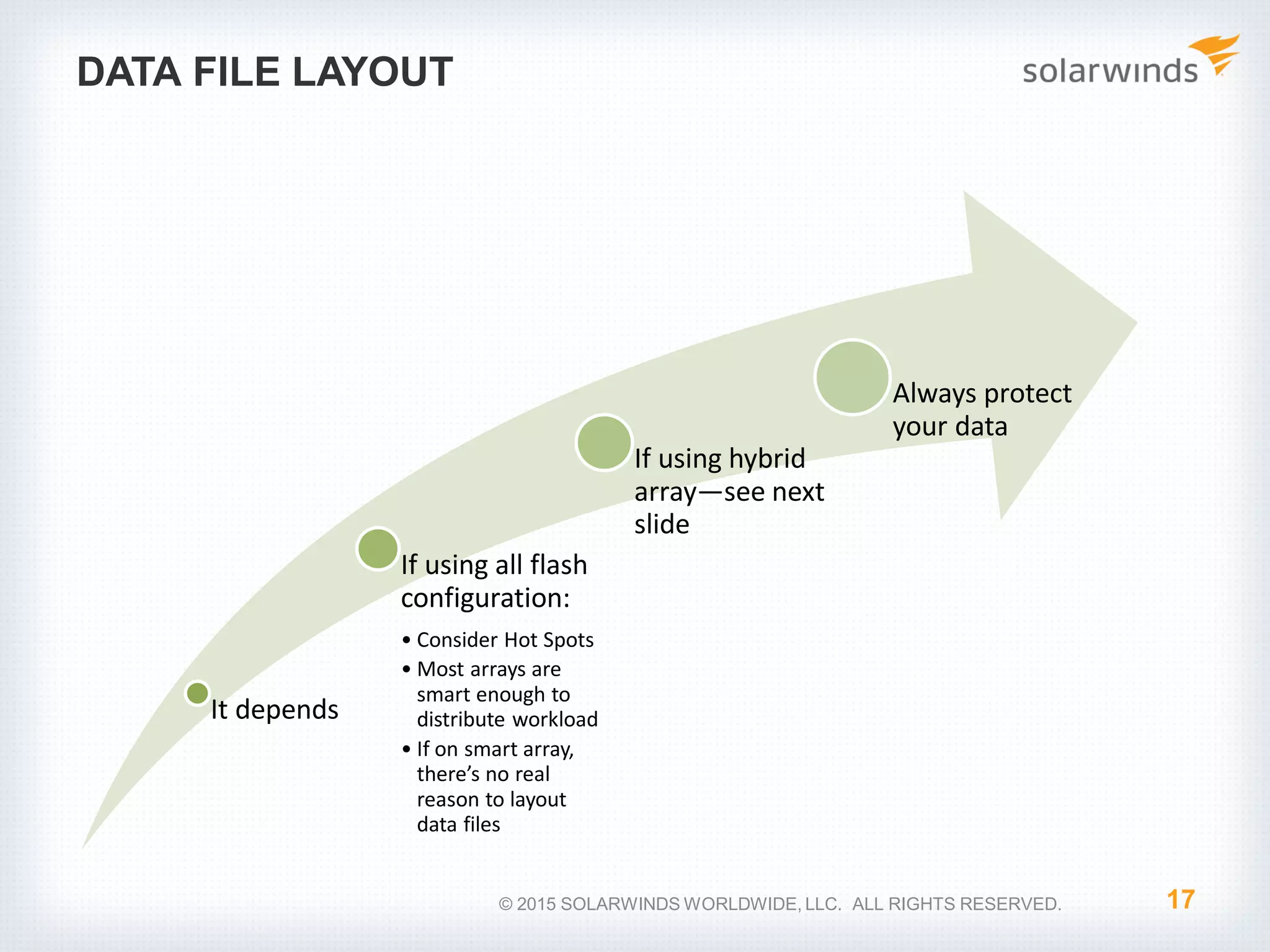 DATA FILE LAYOUT

solarwinds

It depends

If using all flash configuration:

• Consider Hot Spots
• Most arrays are smart enough to distribute workload
• If on smart array, there's no real reason to layout data files

If using hybrid array—see next slide

Always protect your data

© 2015 SOLARWINDS WORLDWIDE, LLC. ALL RIGHTS RESERVED.

17